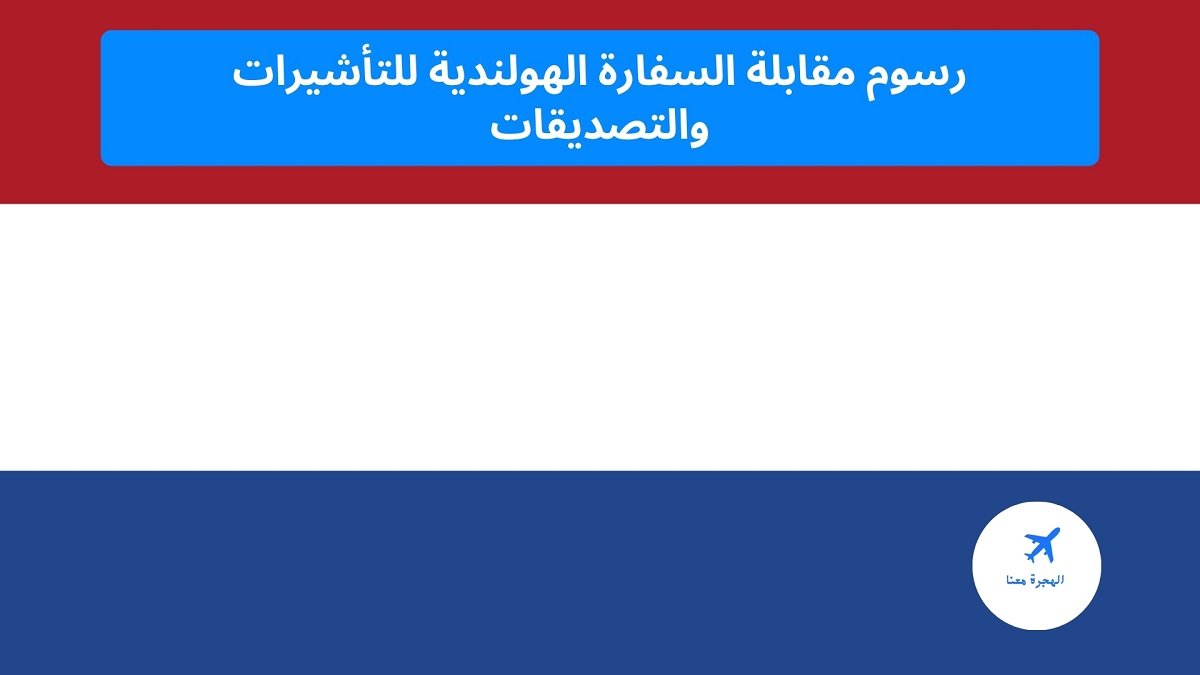 رسوم مقابلة السفارة الهولندية للتأشيرات والتصديقات

الهجرة معنا